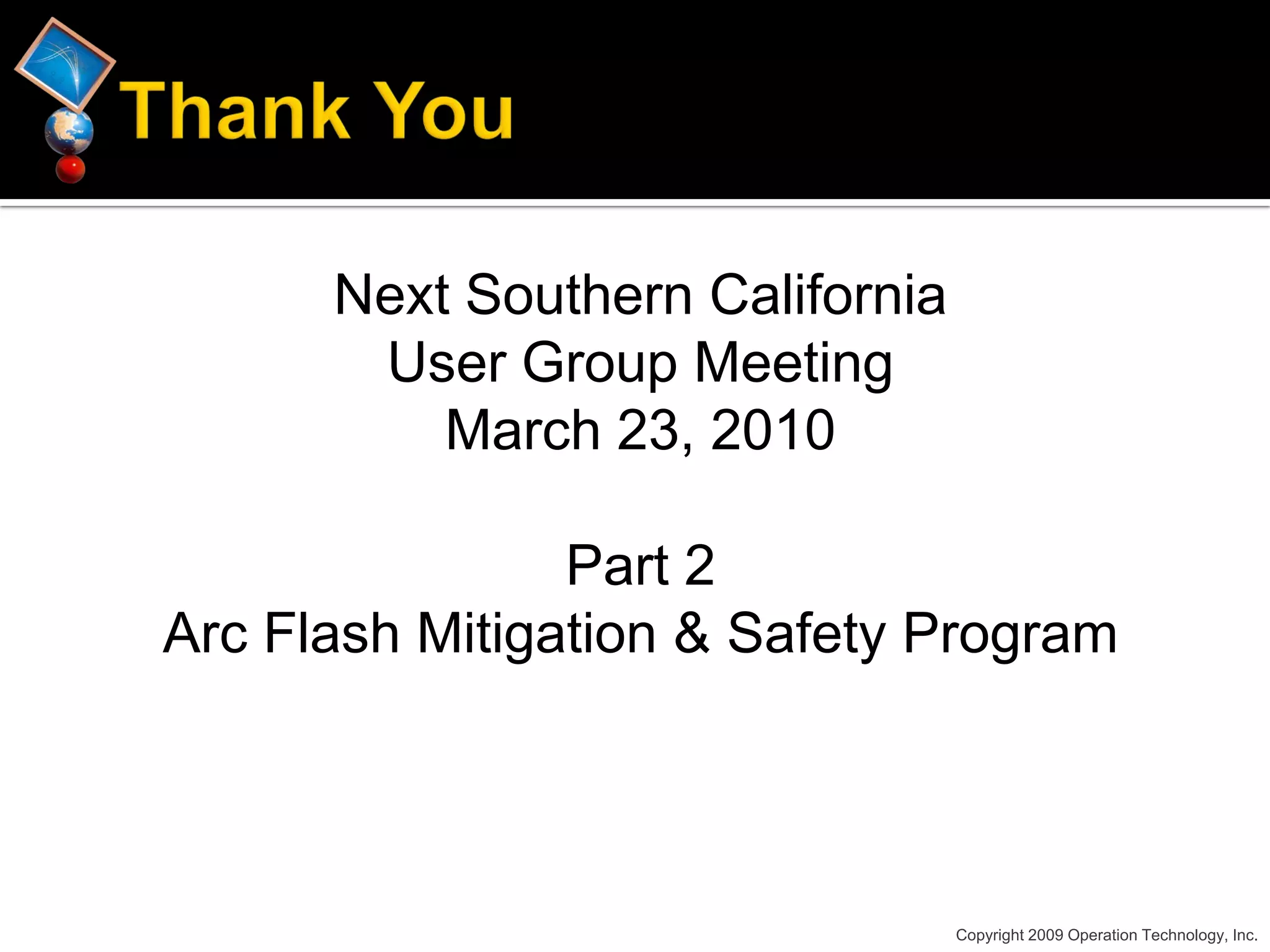 Thank You

Next Southern California
User Group Meeting
March 23, 2010

Part 2
Arc Flash Mitigation & Safety Program

Copyright 2009 Operation Technology, Inc.